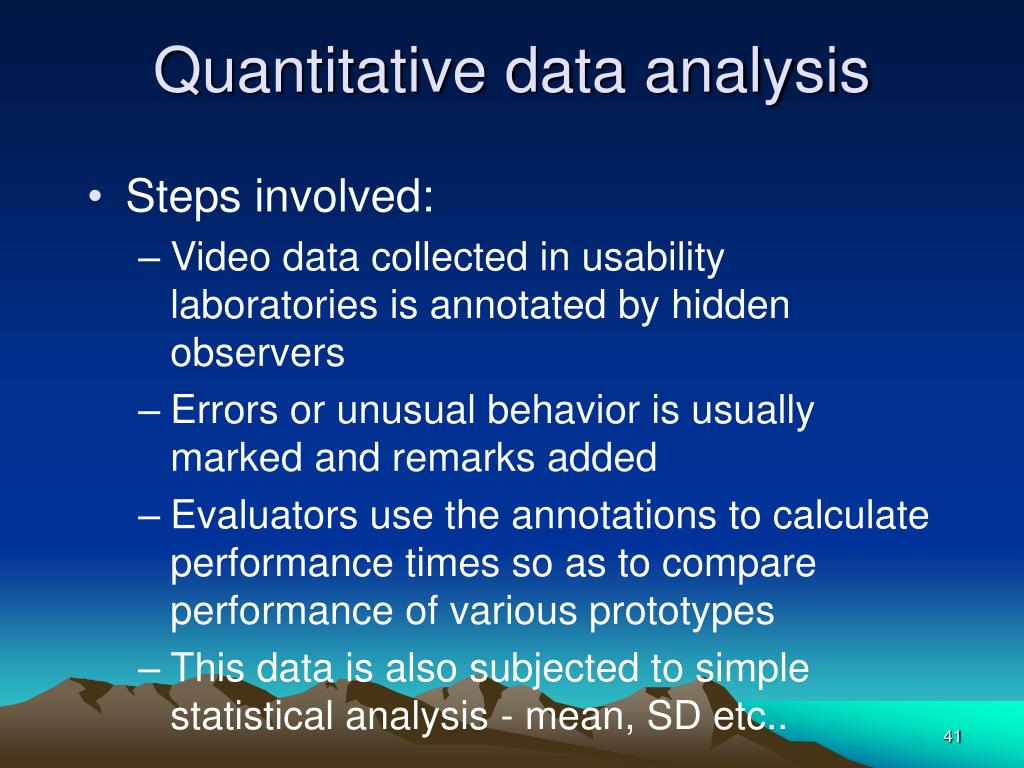 Quantitative data analysis

• Steps involved:
– Video data collected in usability laboratories is annotated by hidden observers
– Errors or unusual behavior is usually marked and remarks added
– Evaluators use the annotations to calculate performance times so as to compare performance of various prototypes
– This data is also subjected to simple statistical analysis - mean, SD etc..

41